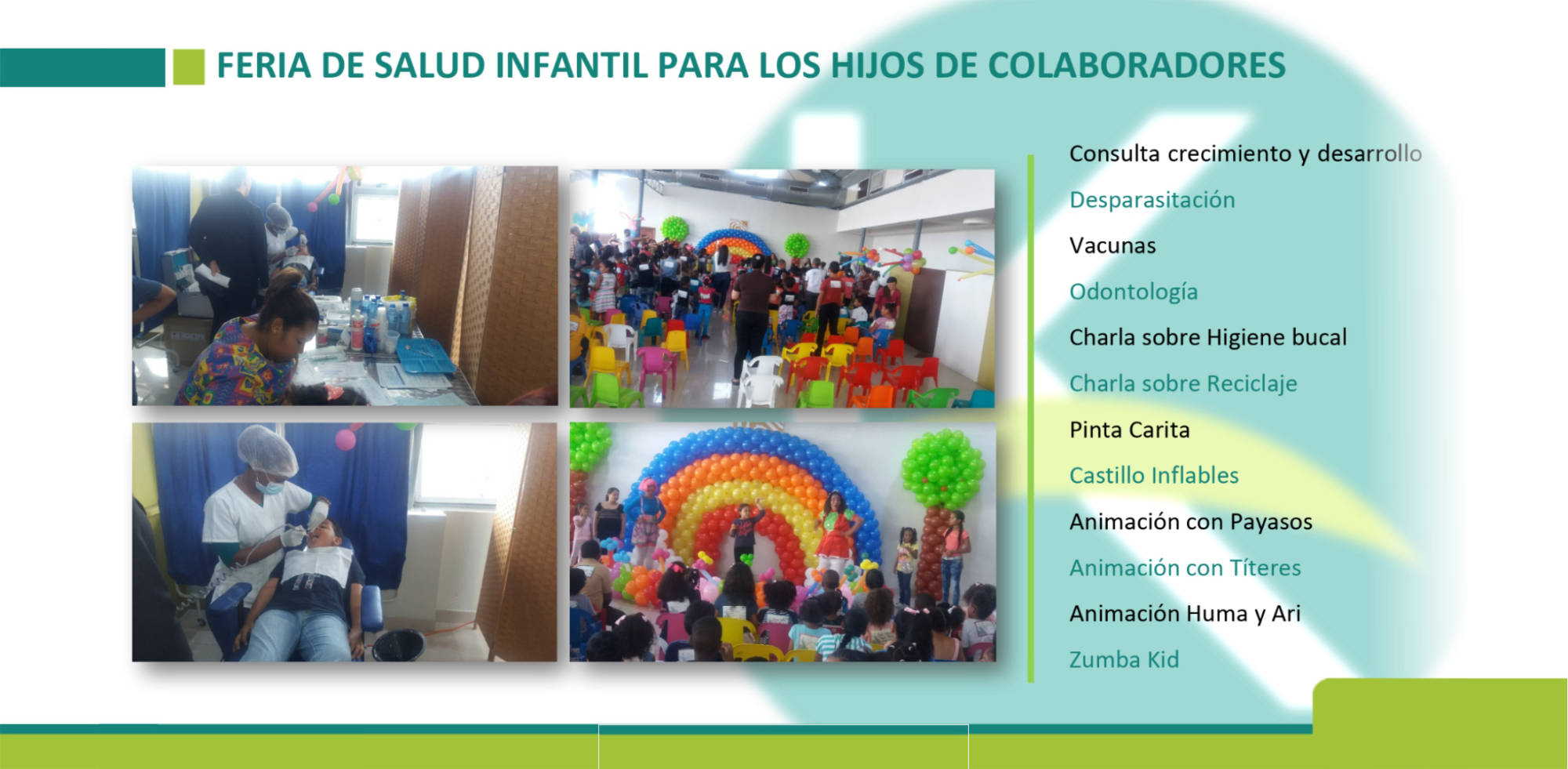 FERIA DE SALUD INFANTIL PARA LOS HIJOS DE COLABORADORES

Consulta crecimiento y desarrollo

Desparasitación

Vacunas

Odontología

Charla sobre Higiene bucal

Charla sobre Reciclaje

Pinta Carita

Castillo Inflables

Animación con Payasos

Animación con Títeres

Animación Huma y Ari

Zumba Kid